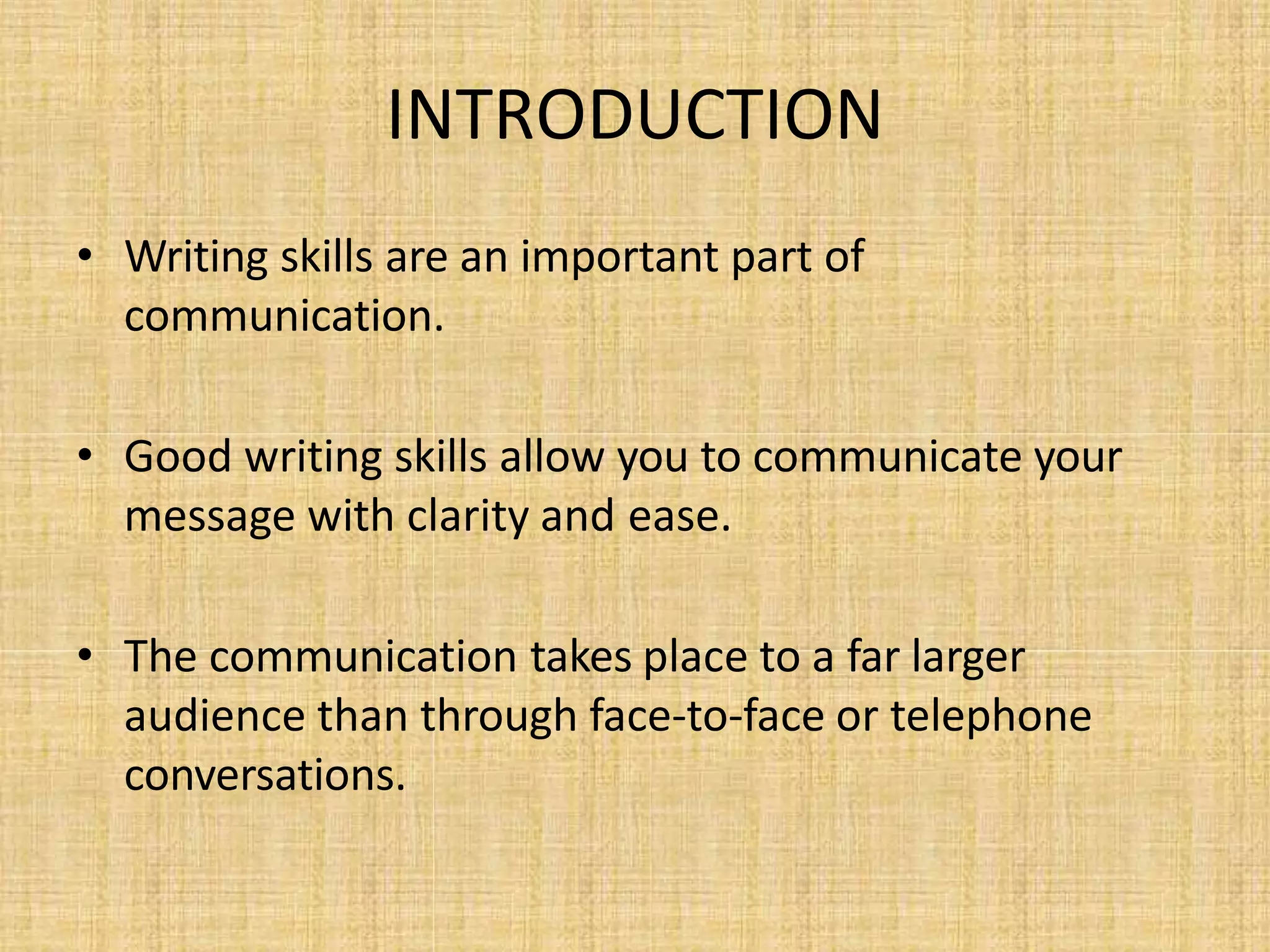 INTRODUCTION

• Writing skills are an important part of communication.

• Good writing skills allow you to communicate your message with clarity and ease.

• The communication takes place to a far larger audience than through face-to-face or telephone conversations.